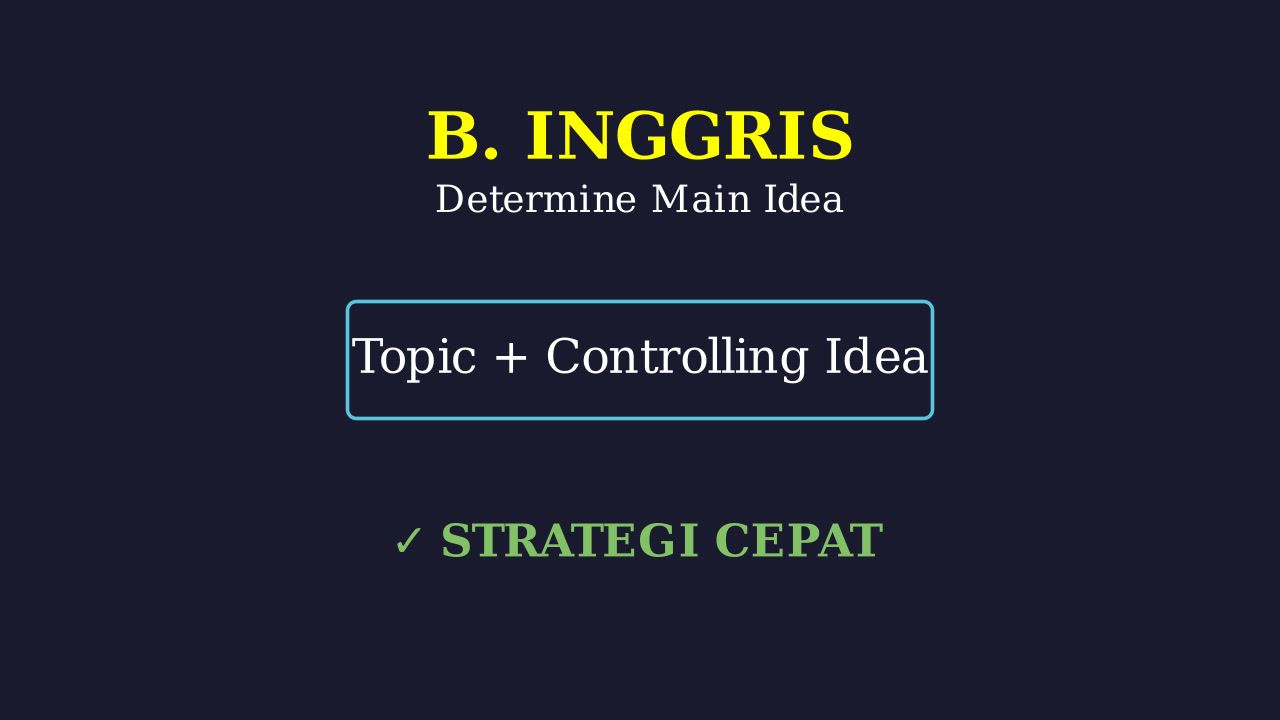 B. INGGRIS
Determine Main Idea

Topic + Controlling Idea

✓ STRATEGI CEPAT